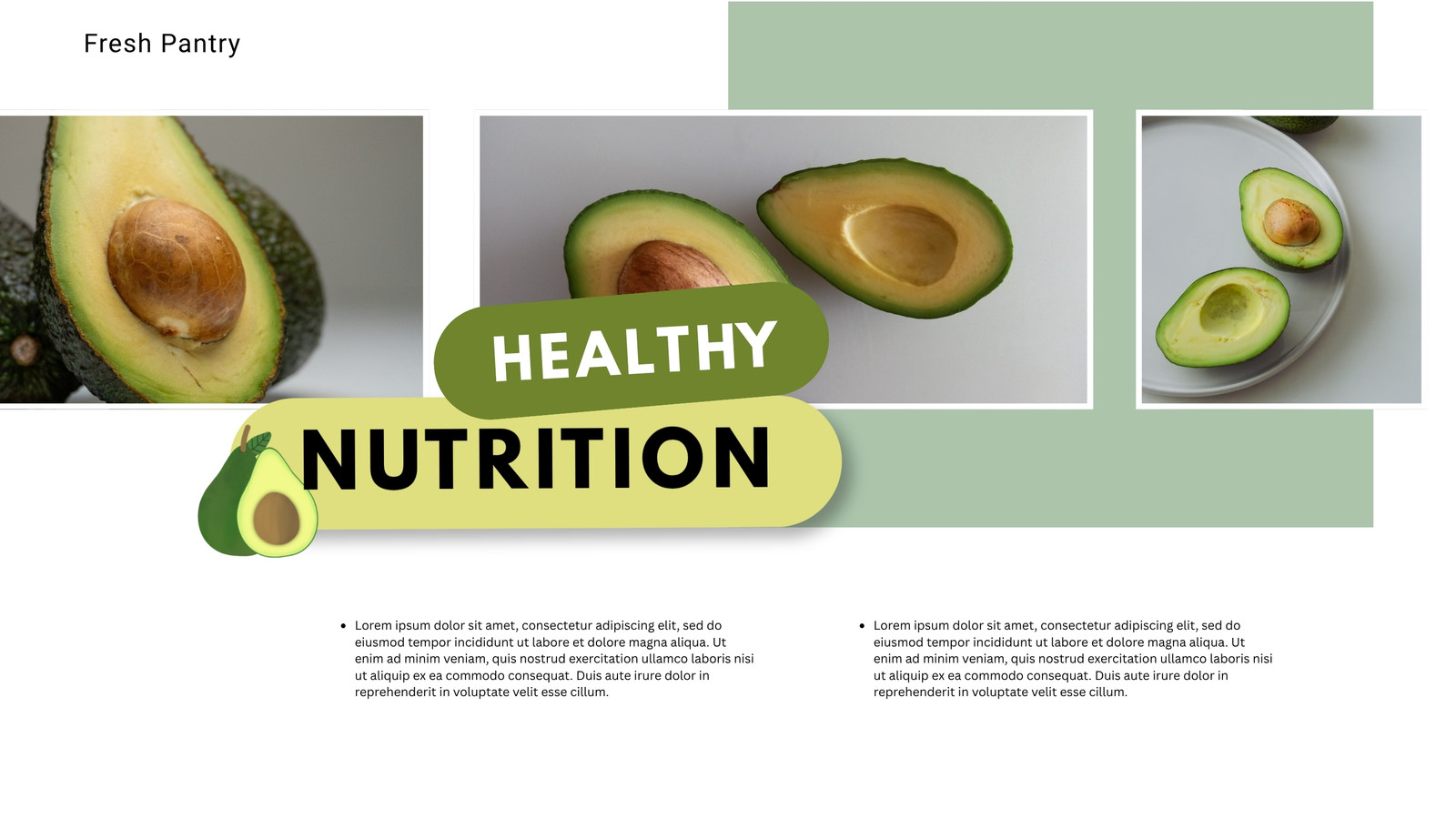 Fresh Pantry

HEALTHY
NUTRITION

- Lorem ipsum dolor sit amet, consectetur adipiscing elit, sed do eiusmod tempor incididunt ut labore et dolore magna aliqua. Ut enim ad minim veniam, quis nostrud exercitation ullamco laboris nisi ut aliquip ex ea commodo consequat. Duis aute irure dolor in reprehenderit in voluptate velit esse cillum.

- Lorem ipsum dolor sit amet, consectetur adipiscing elit, sed do eiusmod tempor incididunt ut labore et dolore magna aliqua. Ut enim ad minim veniam, quis nostrud exercitation ullamco laboris nisi ut aliquip ex ea commodo consequat. Duis aute irure dolor in reprehenderit in voluptate velit esse cillum.